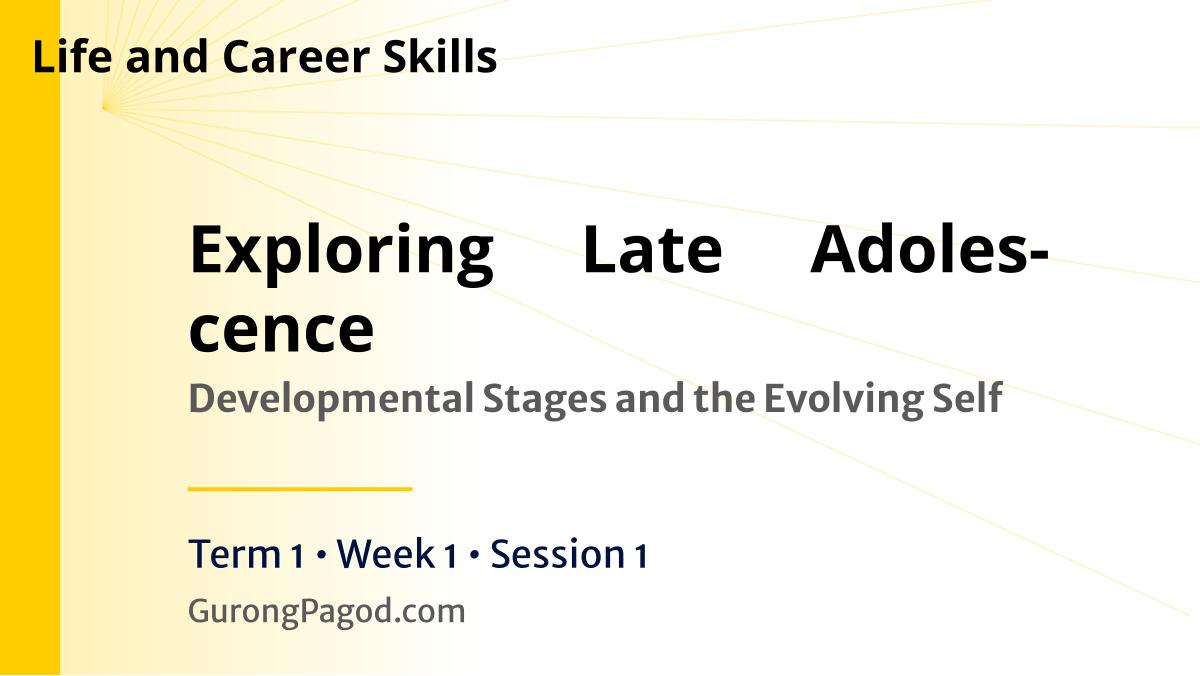 Life and Career Skills

Exploring Late Adolescence
Developmental Stages and the Evolving Self

Term 1 • Week 1 • Session 1
GurongPagod.com